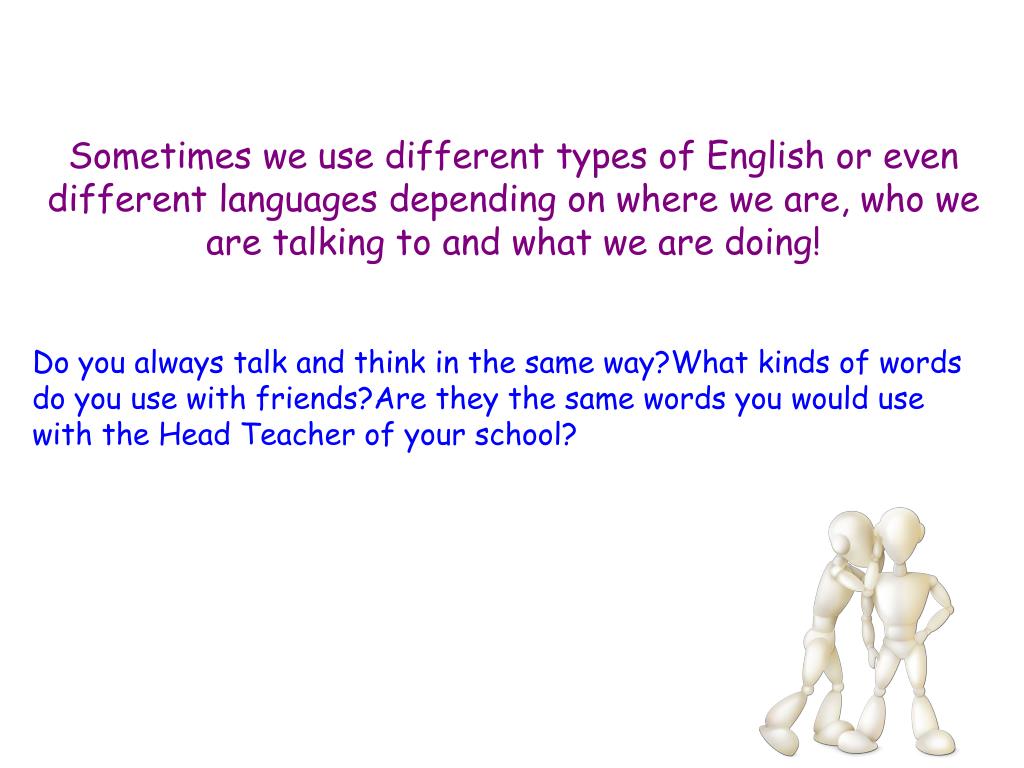 Sometimes we use different types of English or even different languages depending on where we are, who we are talking to and what we are doing!

Do you always talk and think in the same way?What kinds of words do you use with friends?Are they the same words you would use with the Head Teacher of your school?